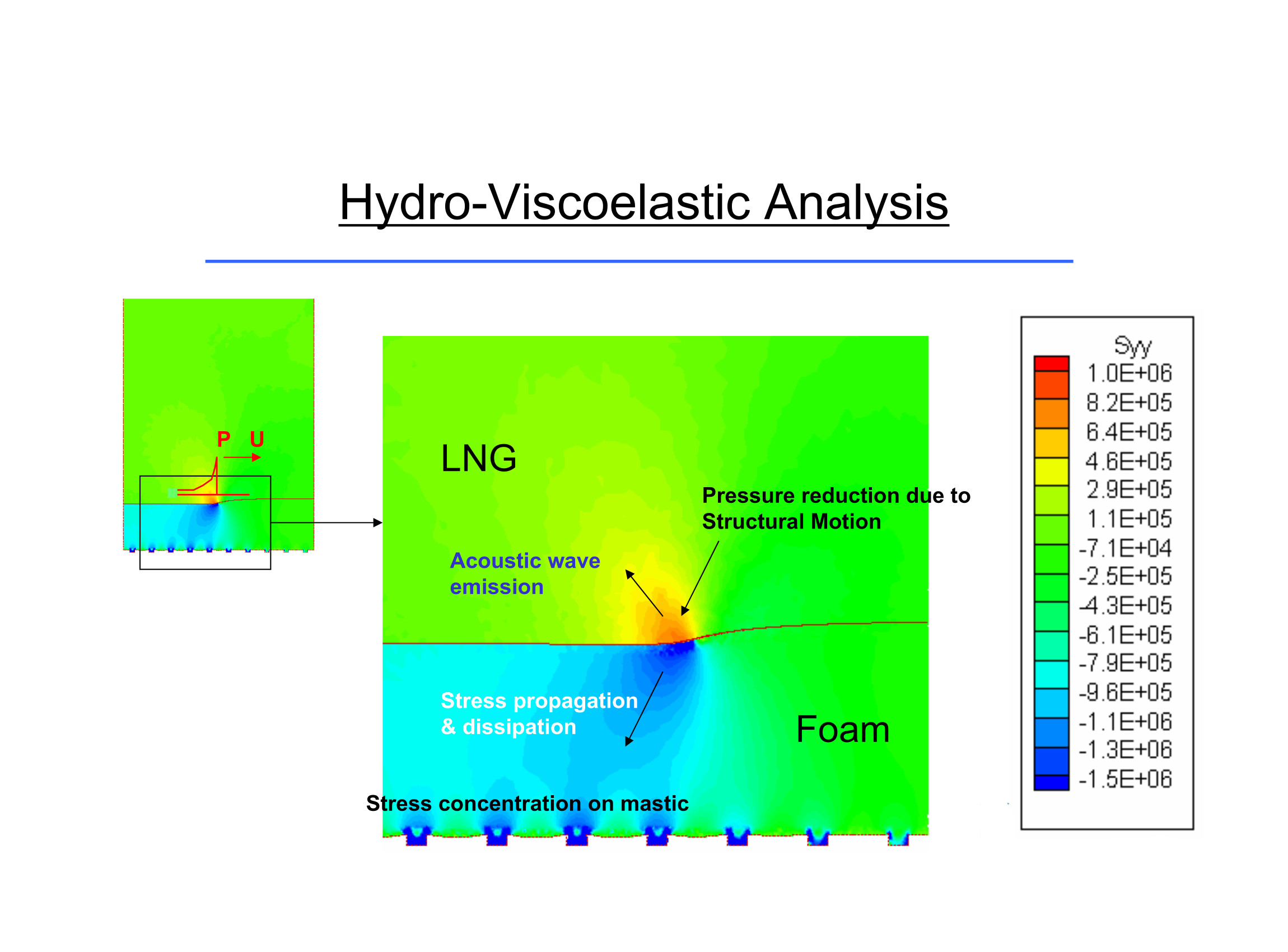 Hydro-Viscoelastic Analysis

P U

LNG

Pressure reduction due to Structural Motion

Acoustic wave emission

Stress propagation & dissipation

Foam

Stress concentration on mastic

Syy
1.0E+06
8.2E+05
6.4E+05
4.6E+05
2.9E+05
1.1E+05
-7.1E+04
-2.5E+05
-4.3E+05
-6.1E+05
-7.9E+05
-9.6E+05
-1.1E+06
-1.3E+06
-1.5E+06